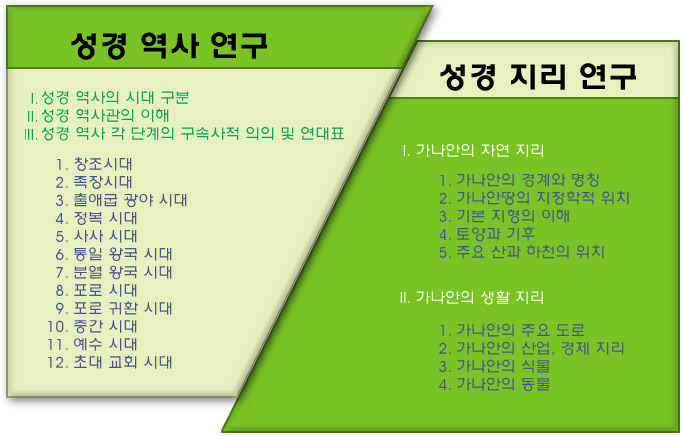 성경 역사 연구

I. 성경 역사의 시대 구분
II. 성경 역사관의 이해
III. 성경 역사 각 단계의 구속사적 의의 및 연대표

1. 창조시대
2. 족장시대
3. 출애굽 광야 시대
4. 정복 시대
5. 사사 시대
6. 통일 왕국 시대
7. 분열 왕국 시대
8. 포로 시대
9. 포로 귀환 시대
10. 중간 시대
11. 예수 시대
12. 초대 교회 시대

성경 지리 연구

I. 가나안의 자연 지리

1. 가나안의 경계와 명칭
2. 가나안땅의 지정학적 위치
3. 기본 지형의 이해
4. 토양과 기후
5. 주요 산과 하천의 위치

II. 가나안의 생활 지리

1. 가나안의 주요 도로
2. 가나안의 산업, 경제 지리
3. 가나안의 식물
4. 가나안의 동물